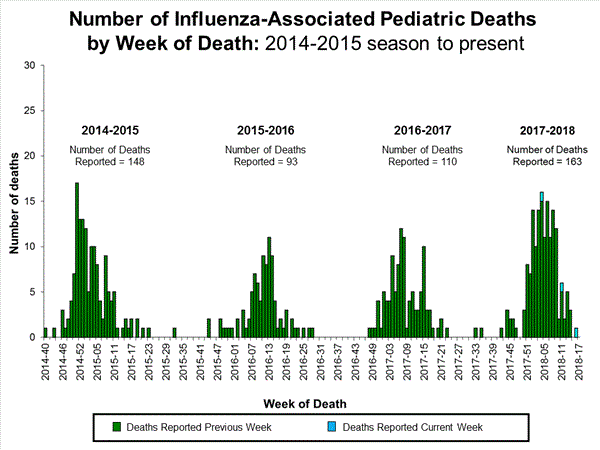 Number of Influenza-Associated Pediatric Deaths
by Week of Death: 2014-2015 season to present

Number of deaths

30
25
20
15
10
5
0

2014-2015
Number of Deaths
Reported = 148

2015-2016
Number of Deaths
Reported = 93

2016-2017
Number of Deaths
Reported = 110

2017-2018
Number of Deaths
Reported = 163

2014-40
2014-46
2014-52
2015-05
2015-11
2015-17
2015-23
2015-29
2015-35
2015-41
2015-47
2016-01
2016-07
2016-13
2016-19
2016-25
2016-31
2016-37
2016-43
2016-49
2017-03
2017-09
2017-15
2017-21
2017-27
2017-33
2017-39
2017-45
2017-51
2018-05
2018-11
2018-17

Week of Death

Deaths Reported Previous Week
Deaths Reported Current Week